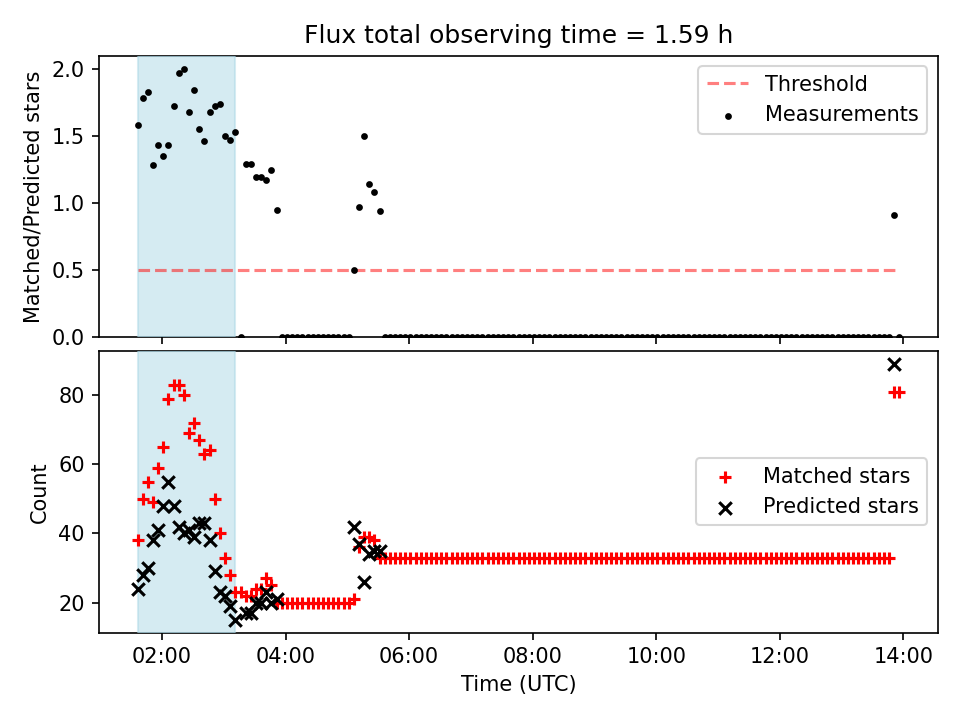 Flux total observing time = 1.59 h

Matched/Predicted stars

2.0
1.5
1.0
0.5
0.0

Threshold
Measurements

Count

80
60
40
20

Matched stars
Predicted stars

02:00
04:00
06:00
08:00
10:00
12:00
14:00

Time (UTC)